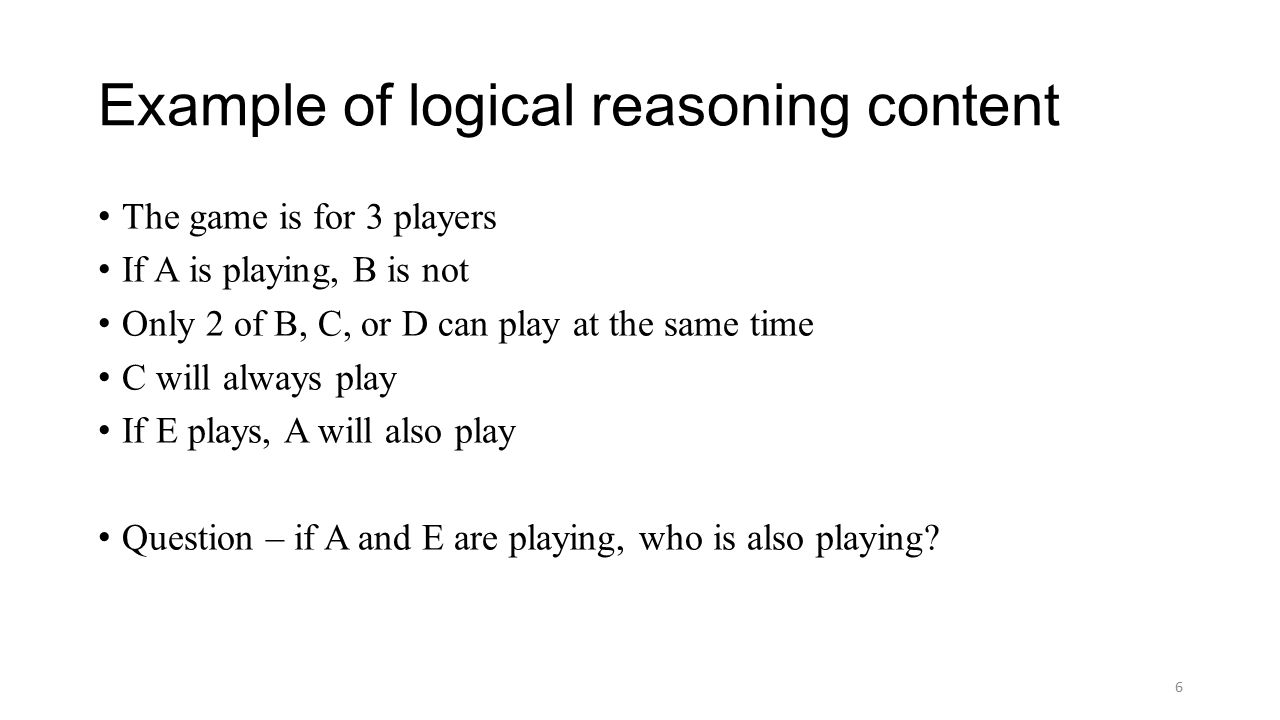 Example of logical reasoning content

• The game is for 3 players
• If A is playing, B is not
• Only 2 of B, C, or D can play at the same time
• C will always play
• If E plays, A will also play

• Question – if A and E are playing, who is also playing?

6